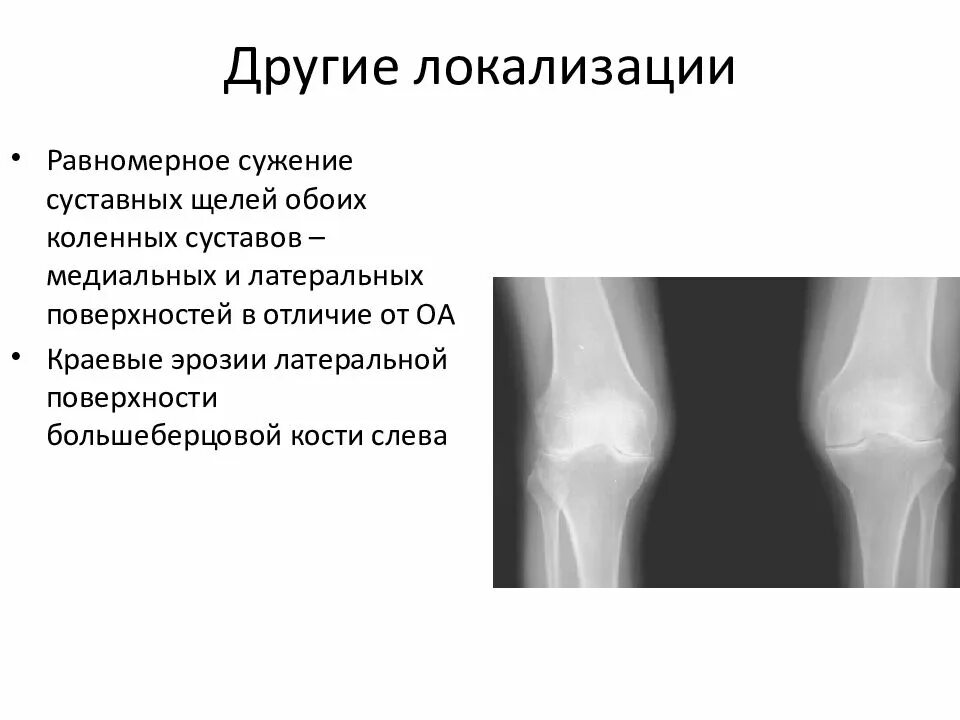 Другие локализации

• Равномерное сужение суставных щелей обоих коленных суставов – медиальных и латеральных поверхностей в отличие от ОА

• Краевые эрозии латеральной поверхности большеберцовой кости слева